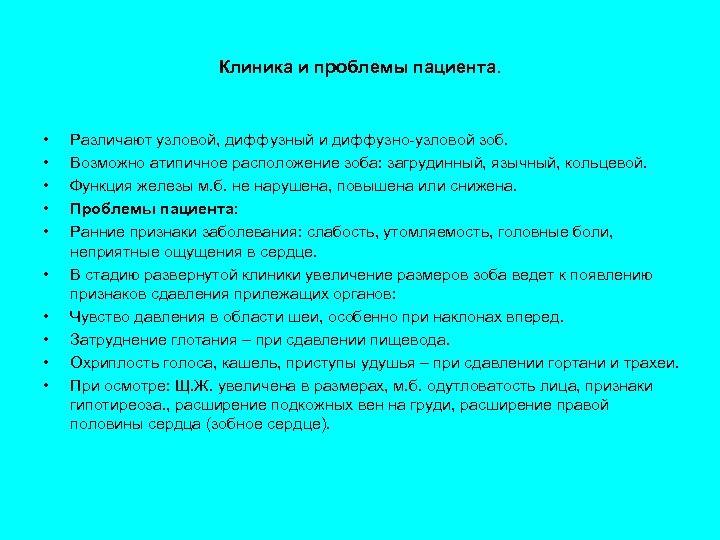 Клиника и проблемы пациента.

• Различают узловой, диффузный и диффузно-узловой зоб.
• Возможно атипичное расположение зоба: загрудинный, язычный, кольцевой.
• Функция железы м.б. не нарушена, повышена или снижена.
• Проблемы пациента:
• Ранние признаки заболевания: слабость, утомляемость, головные боли, неприятные ощущения в сердце.
• В стадию развернутой клиники увеличение размеров зоба ведет к появлению признаков сдавления прилежащих органов:
• Чувство давления в области шеи, особенно при наклонах вперед.
• Затруднение глотания – при сдавлении пищевода.
• Охриплость голоса, кашель, приступы удушья – при сдавлении гортани и трахеи.
• При осмотре: Щ.Ж. увеличена в размерах, м.б. одутловатость лица, признаки гипотиреоза., расширение подкожных вен на груди, расширение правой половины сердца (зобное сердце).